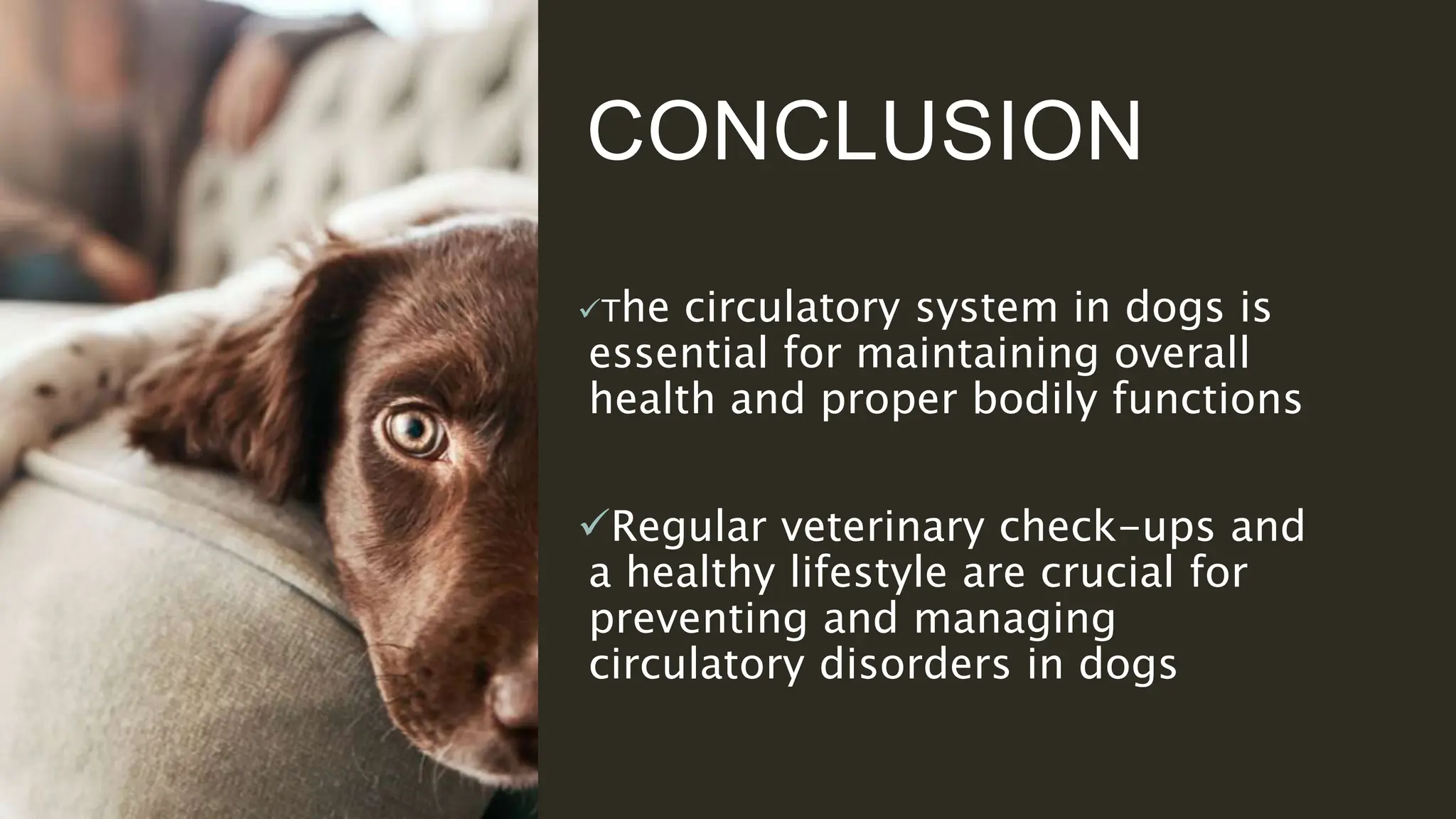 CONCLUSION

✓The circulatory system in dogs is essential for maintaining overall health and proper bodily functions

✓Regular veterinary check-ups and a healthy lifestyle are crucial for preventing and managing circulatory disorders in dogs